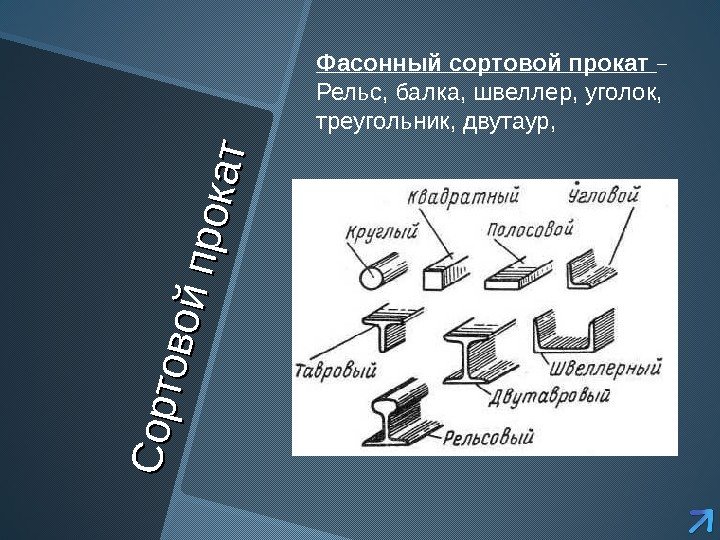 Сортовой прокат

Фасонный сортовой прокат – Рельс, балка, швеллер, уголок, треугольник, двутаур,

Квадратный
Угловой
Круглый
Полосовой
Тавровый
Швеллерный
Двутавровый
Рельсовый